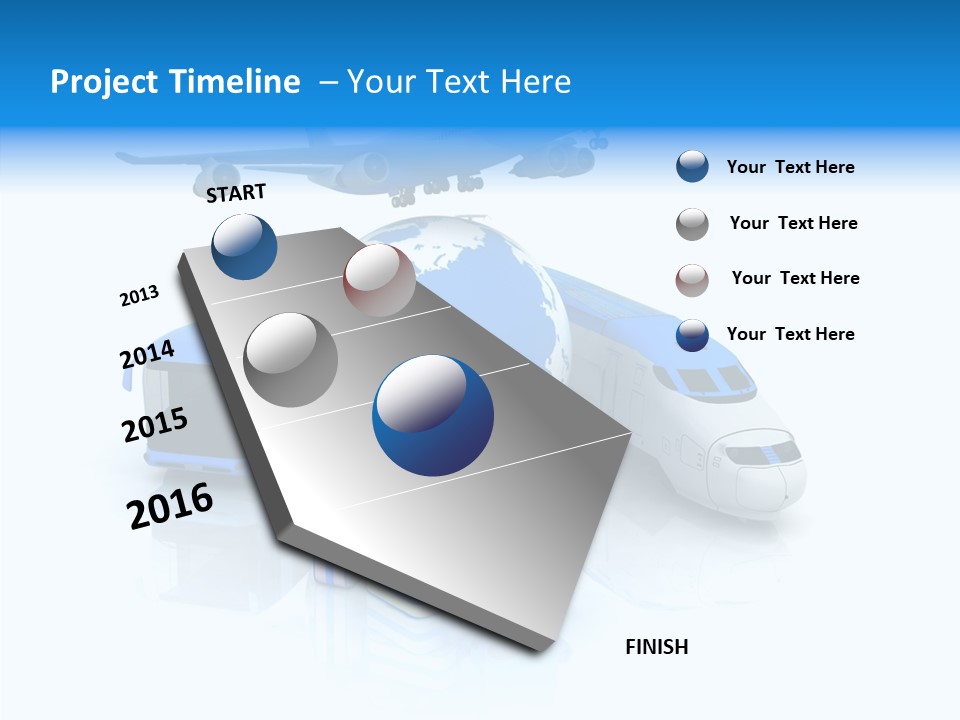 Project Timeline – Your Text Here

START

2013

2014

2015

2016

FINISH

Your Text Here

Your Text Here

Your Text Here

Your Text Here